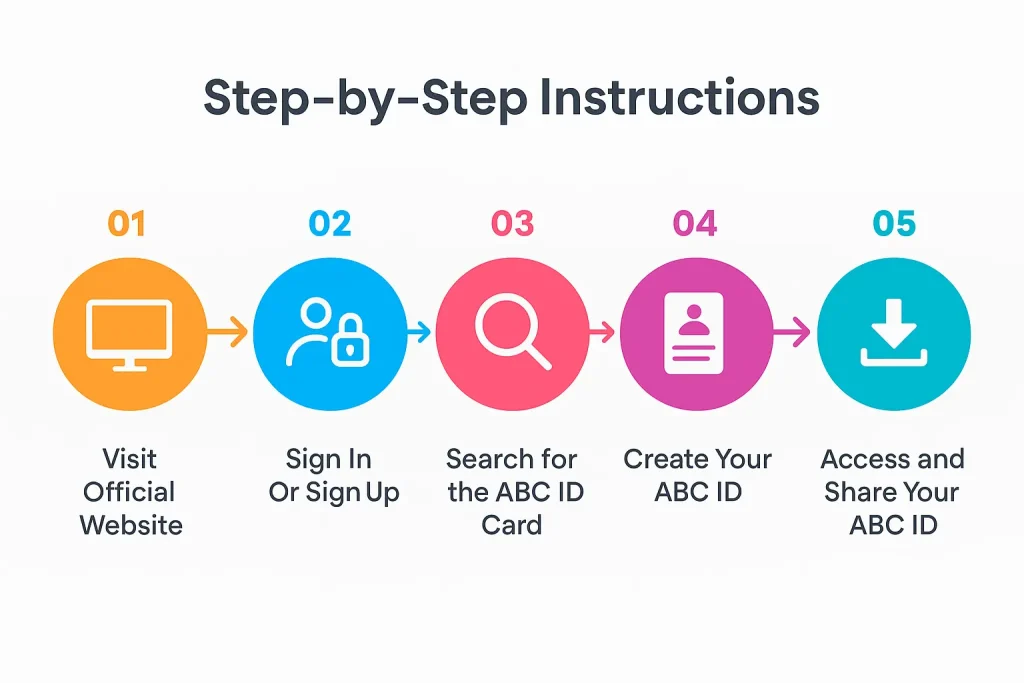 Step-by-Step Instructions

01
Visit Official Website

02
Sign In Or Sign Up

03
Search for the ABC ID Card

04
Create Your ABC ID

05
Access and Share Your ABC ID